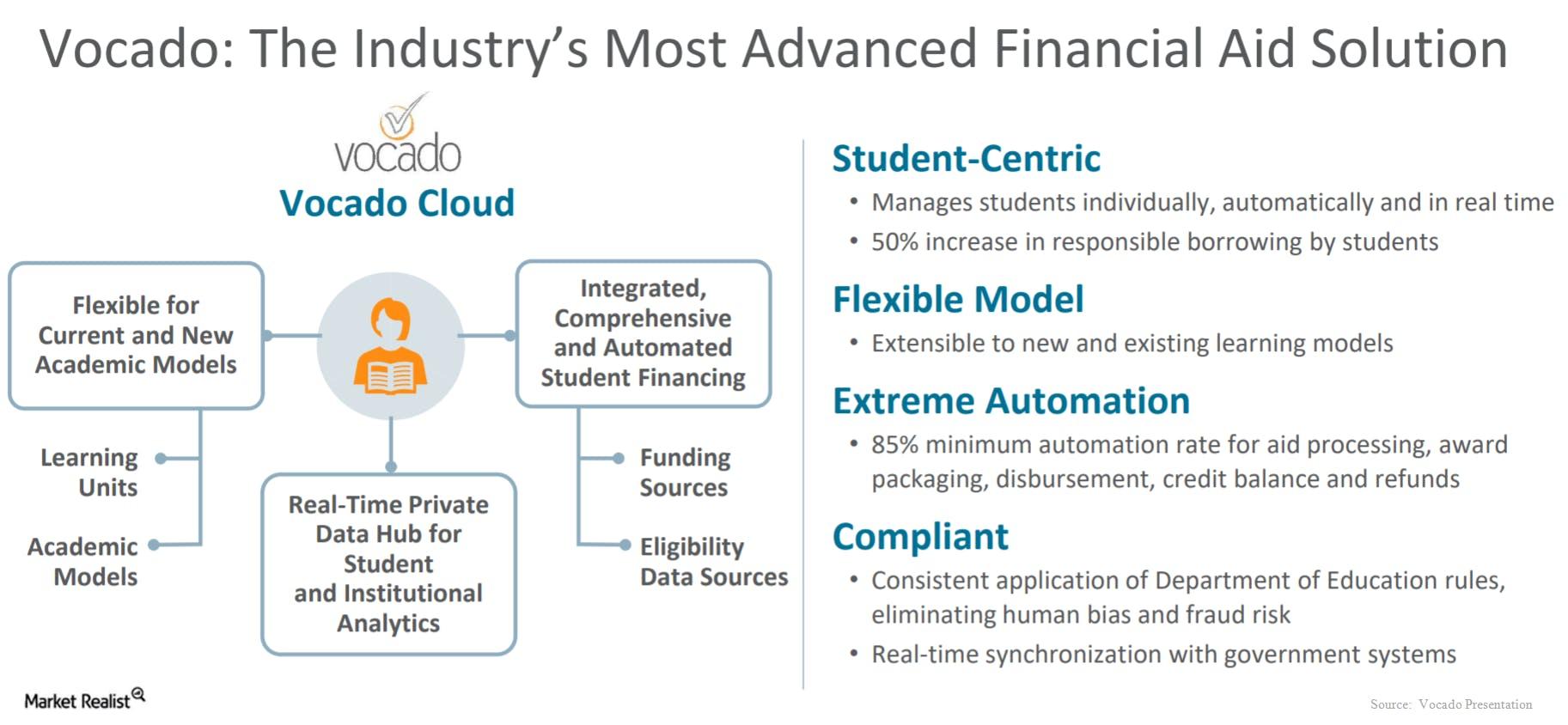 Vocado: The Industry's Most Advanced Financial Aid Solution

vocado

Vocado Cloud

Flexible for Current and New Academic Models

Integrated, Comprehensive and Automated Student Financing

Learning Units

Academic Models

Real-Time Private Data Hub for Student and Institutional Analytics

Funding Sources

Eligibility Data Sources

Student-Centric
• Manages students individually, automatically and in real time
• 50% increase in responsible borrowing by students

Flexible Model
• Extensible to new and existing learning models

Extreme Automation
• 85% minimum automation rate for aid processing, award packaging, disbursement, credit balance and refunds

Compliant
• Consistent application of Department of Education rules, eliminating human bias and fraud risk
• Real-time synchronization with government systems

Market Realist

Source: Vocado Presentation